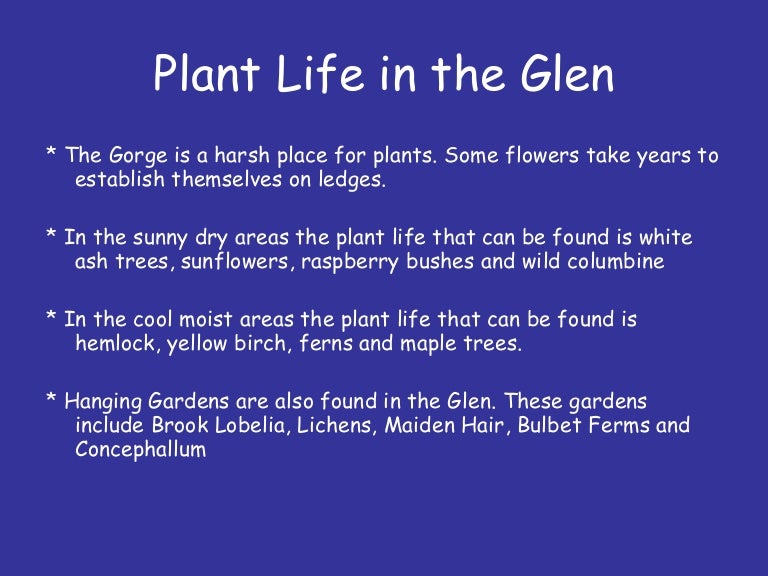 Plant Life in the Glen

* The Gorge is a harsh place for plants. Some flowers take years to establish themselves on ledges.

* In the sunny dry areas the plant life that can be found is white ash trees, sunflowers, raspberry bushes and wild columbine

* In the cool moist areas the plant life that can be found is hemlock, yellow birch, ferns and maple trees.

* Hanging Gardens are also found in the Glen. These gardens include Brook Lobelia, Lichens, Maiden Hair, Bulbet Ferms and Concephallum